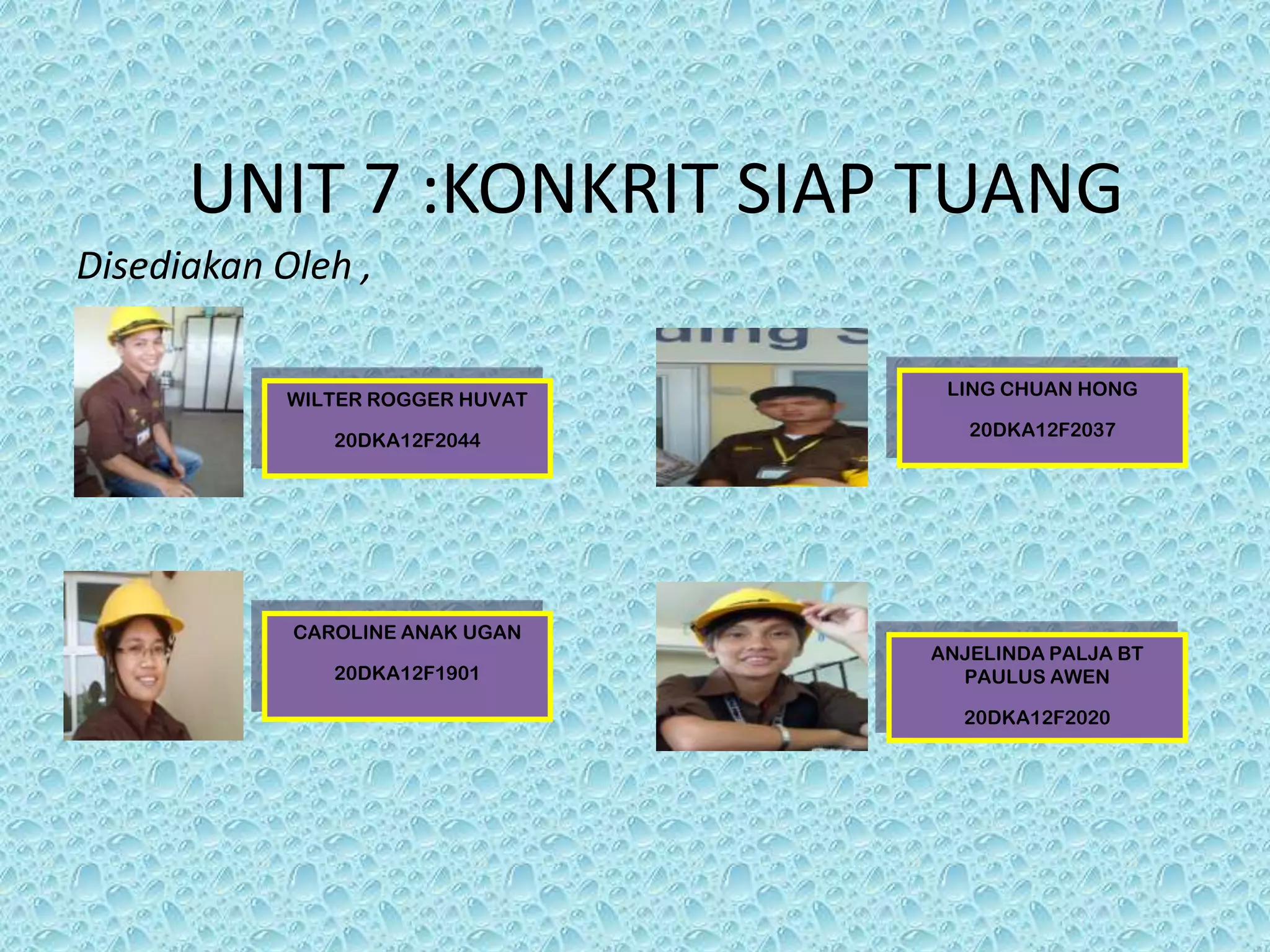 UNIT 7 :KONKRIT SIAP TUANG

Disediakan Oleh ,

WILTER ROGGER HUVAT

20DKA12F2044

LING CHUAN HONG

20DKA12F2037

CAROLINE ANAK UGAN

20DKA12F1901

ANJELINDA PALJA BT PAULUS AWEN

20DKA12F2020